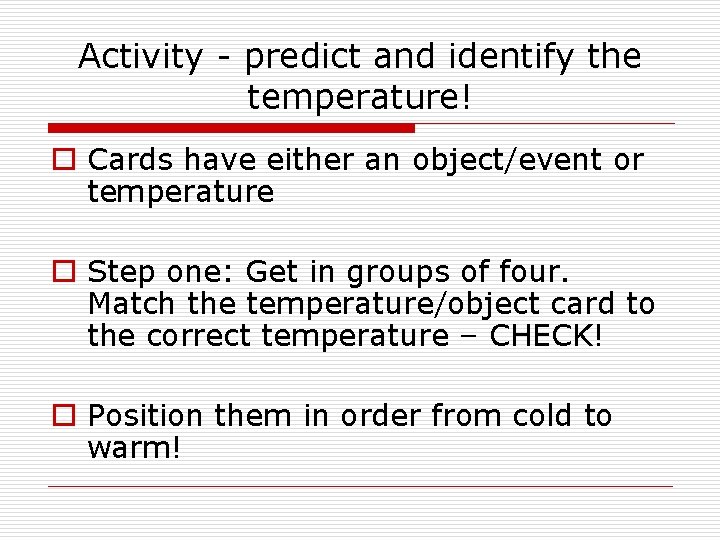 Activity - predict and identify the temperature!

Cards have either an object/event or temperature

Step one: Get in groups of four. Match the temperature/object card to the correct temperature – CHECK!

Position them in order from cold to warm!